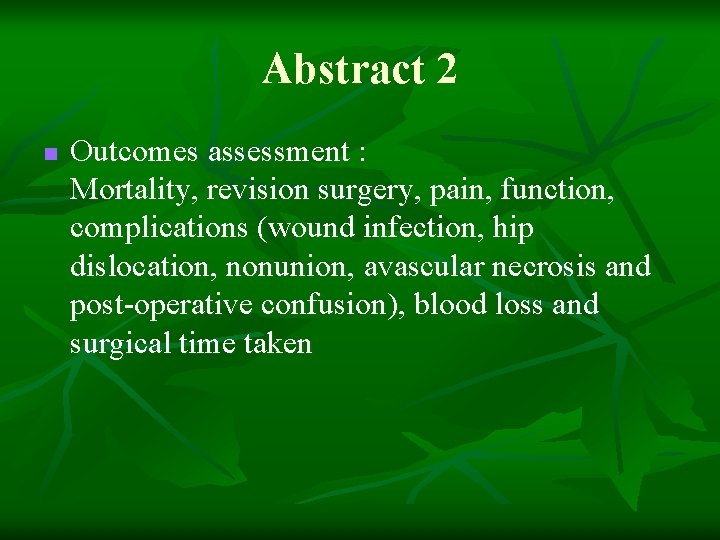 Abstract 2

Outcomes assessment :
Mortality, revision surgery, pain, function, complications (wound infection, hip dislocation, nonunion, avascular necrosis and post-operative confusion), blood loss and surgical time taken